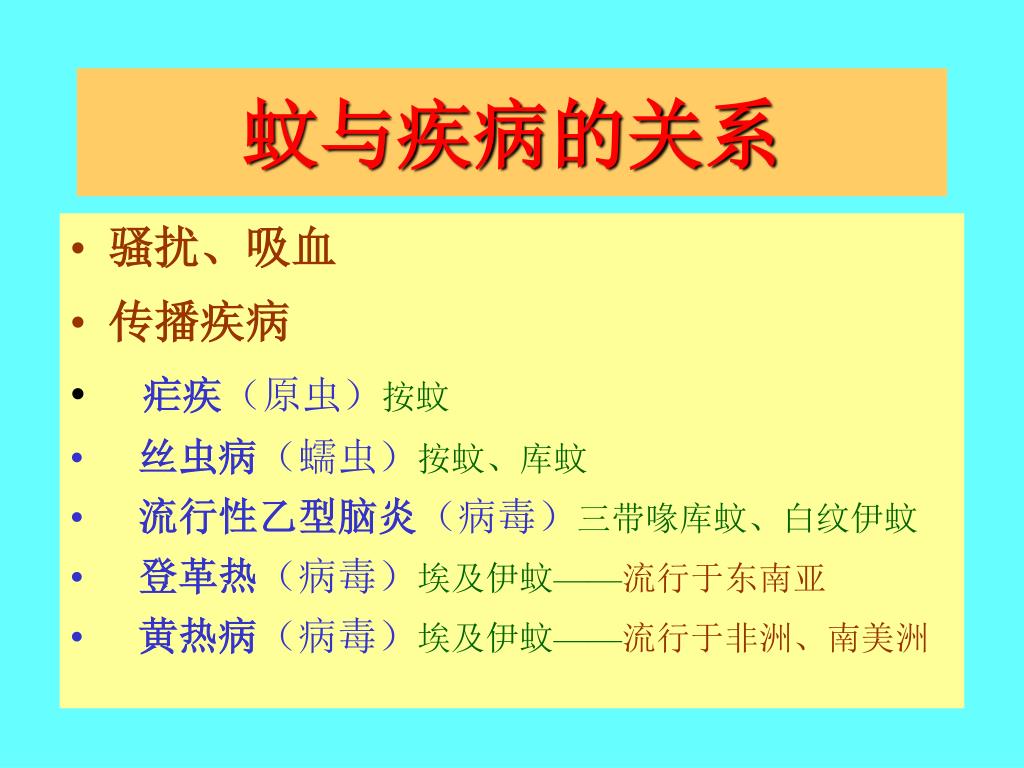 蚊与疾病的关系

• 骚扰、吸血
• 传播疾病
• 疟疾（原虫）按蚊
• 丝虫病（蠕虫）按蚊、库蚊
• 流行性乙型脑炎（病毒）三带喙库蚊、白纹伊蚊
• 登革热（病毒）埃及伊蚊——流行于东南亚
• 黄热病（病毒）埃及伊蚊——流行于非洲、南美洲